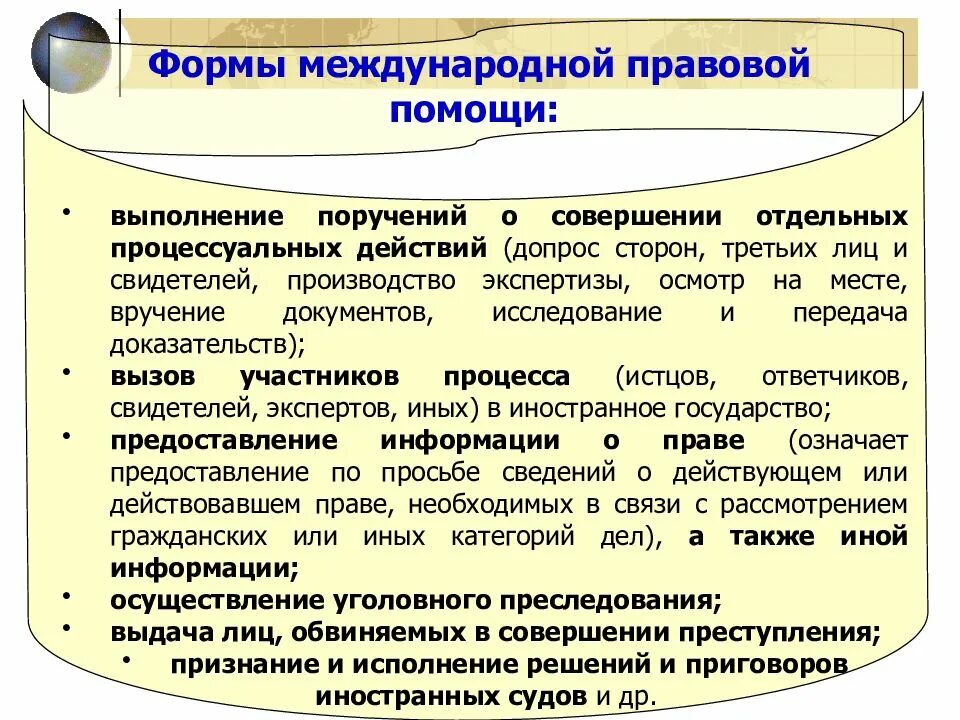 Формы международной правовой помощи:

• выполнение поручений о совершении отдельных процессуальных действий (допрос сторон, третьих лиц и свидетелей, производство экспертизы, осмотр на месте, вручение документов, исследование и передача доказательств);
• вызов участников процесса (истцов, ответчиков, свидетелей, экспертов, иных) в иностранное государство;
• предоставление информации о праве (означает предоставление по просьбе сведений о действующем или действовавшем праве, необходимых в связи с рассмотрением гражданских или иных категорий дел), а также иной информации;
• осуществление уголовного преследования;
• выдача лиц, обвиняемых в совершении преступления;
• признание и исполнение решений и приговоров иностранных судов и др.